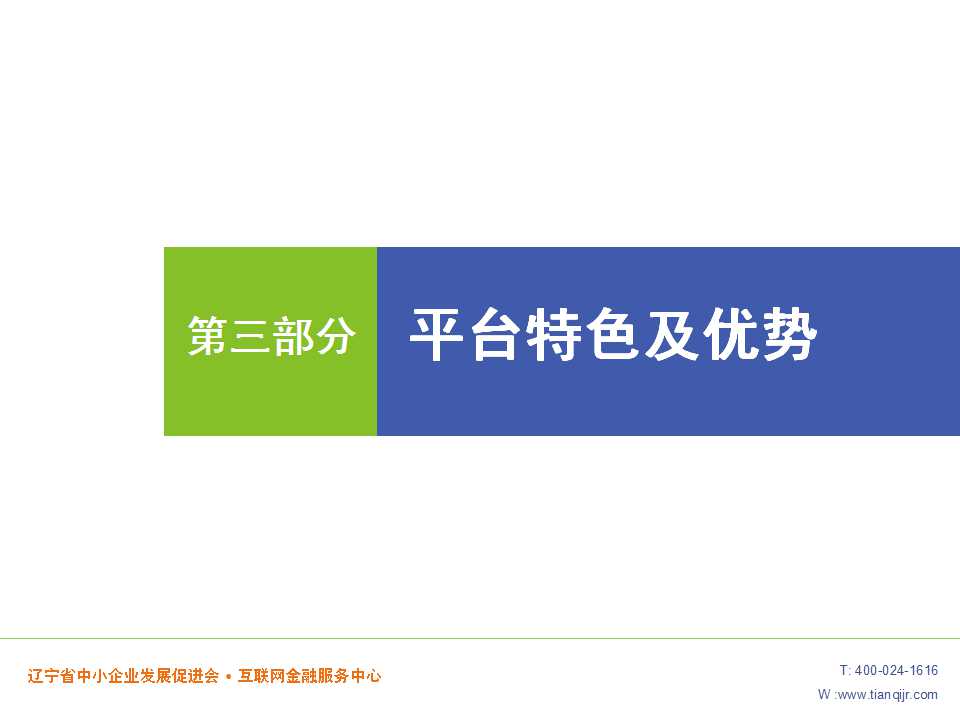 第三部分

平台特色及优势

辽宁省中小企业发展促进会 • 互联网金融服务中心

T: 400-024-1616
W :www.tianqijr.com